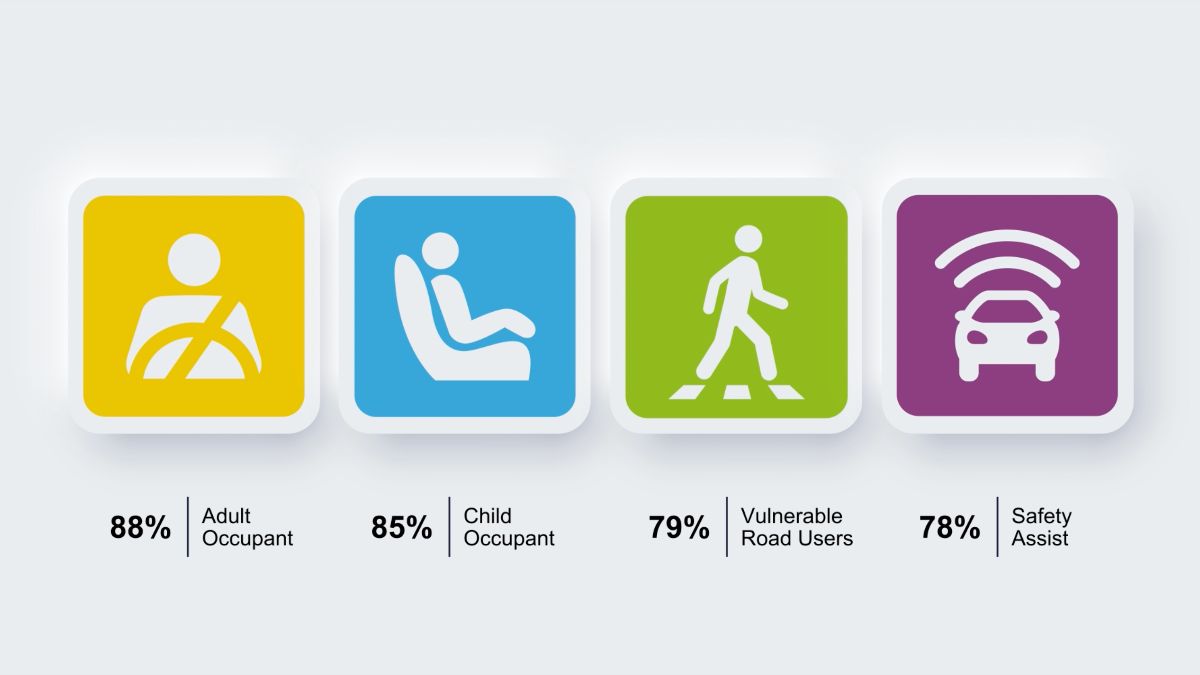 88% Adult Occupant

85% Child Occupant

79% Vulnerable Road Users

78% Safety Assist